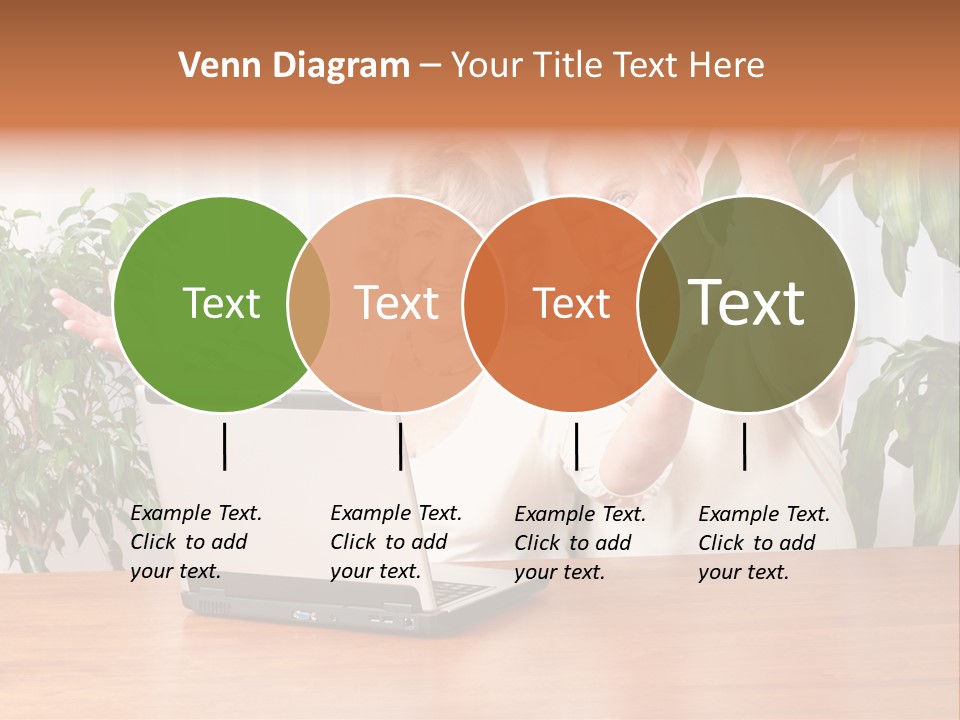 Venn Diagram – Your Title Text Here

Text

Text

Text

Text

Example Text. Click to add your text.

Example Text. Click to add your text.

Example Text. Click to add your text.

Example Text. Click to add your text.